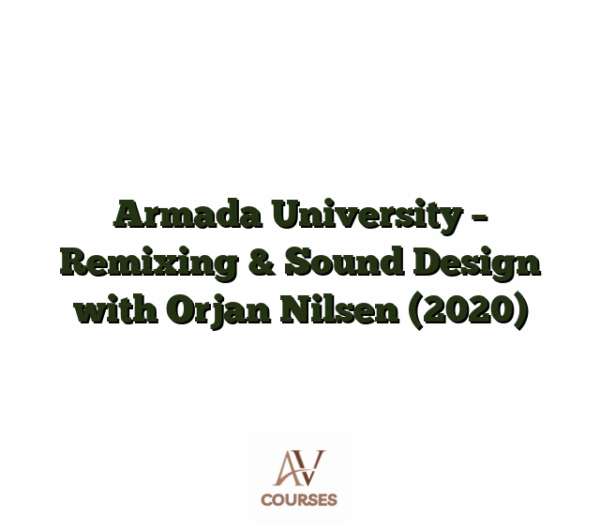 Armada University – Remixing & Sound Design with Orjan Nilsen (2020)

AV
COURSES